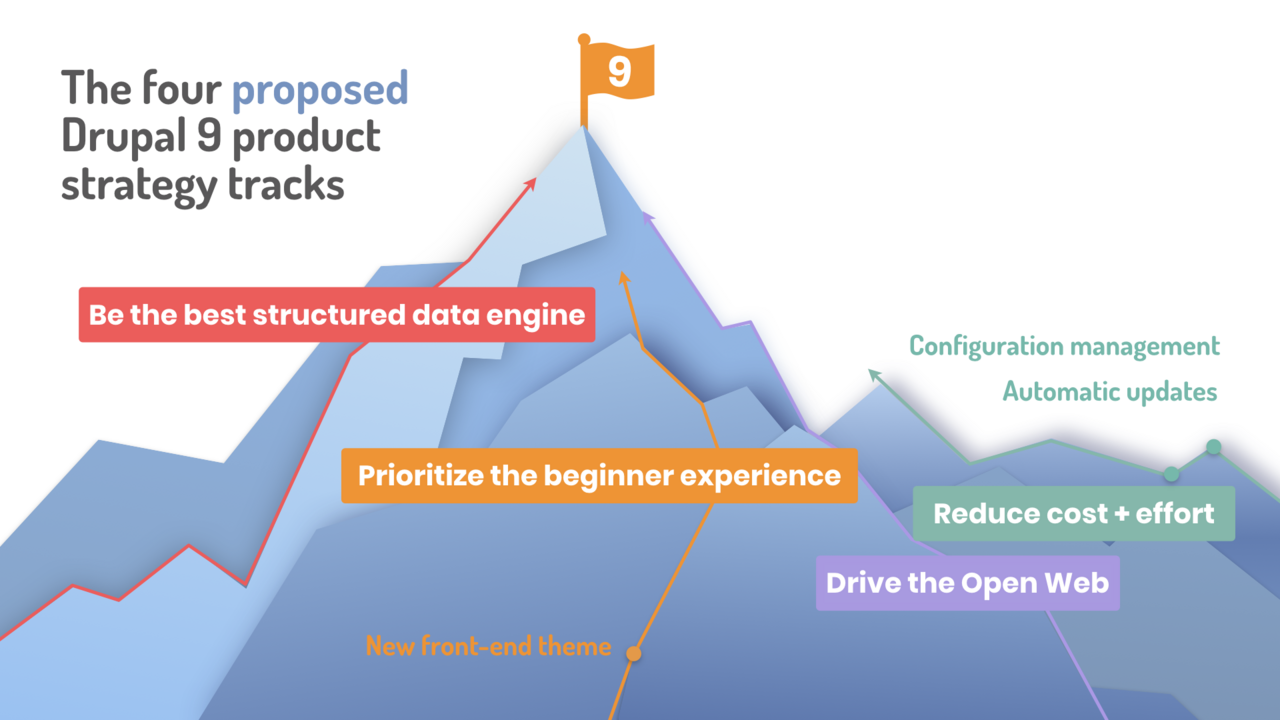 The four proposed Drupal 9 product strategy tracks

9

Be the best structured data engine

Configuration management

Automatic updates

Prioritize the beginner experience

Reduce cost + effort

Drive the Open Web

New front-end theme